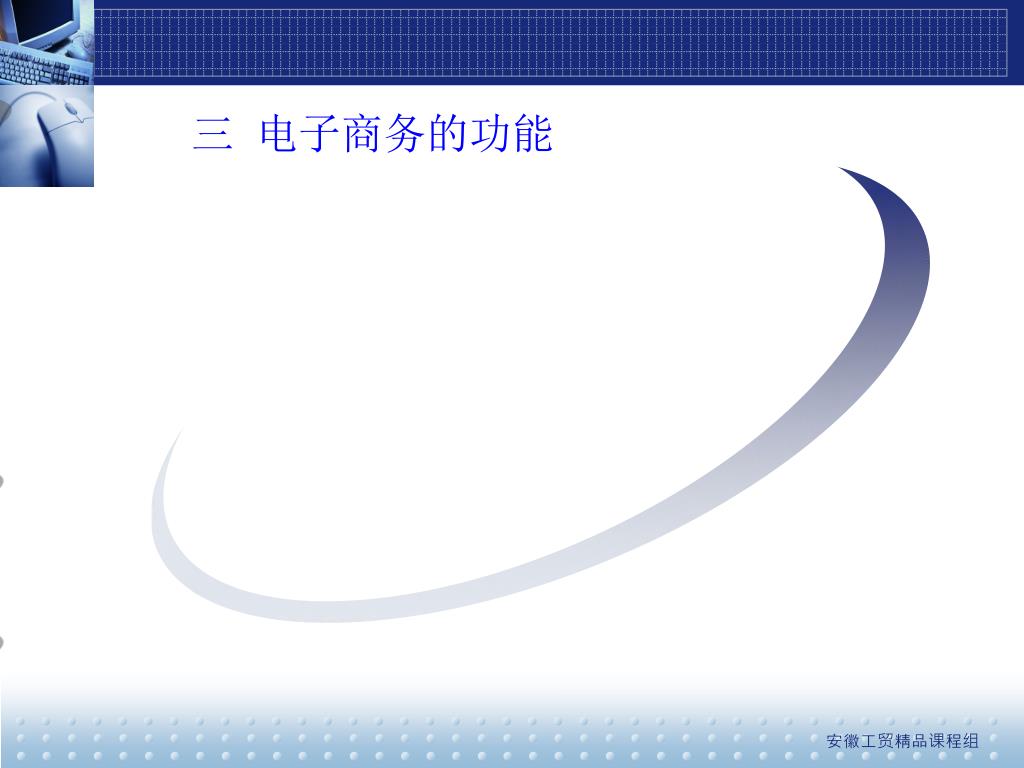 三 电子商务的功能

安徽工贸精品课程组